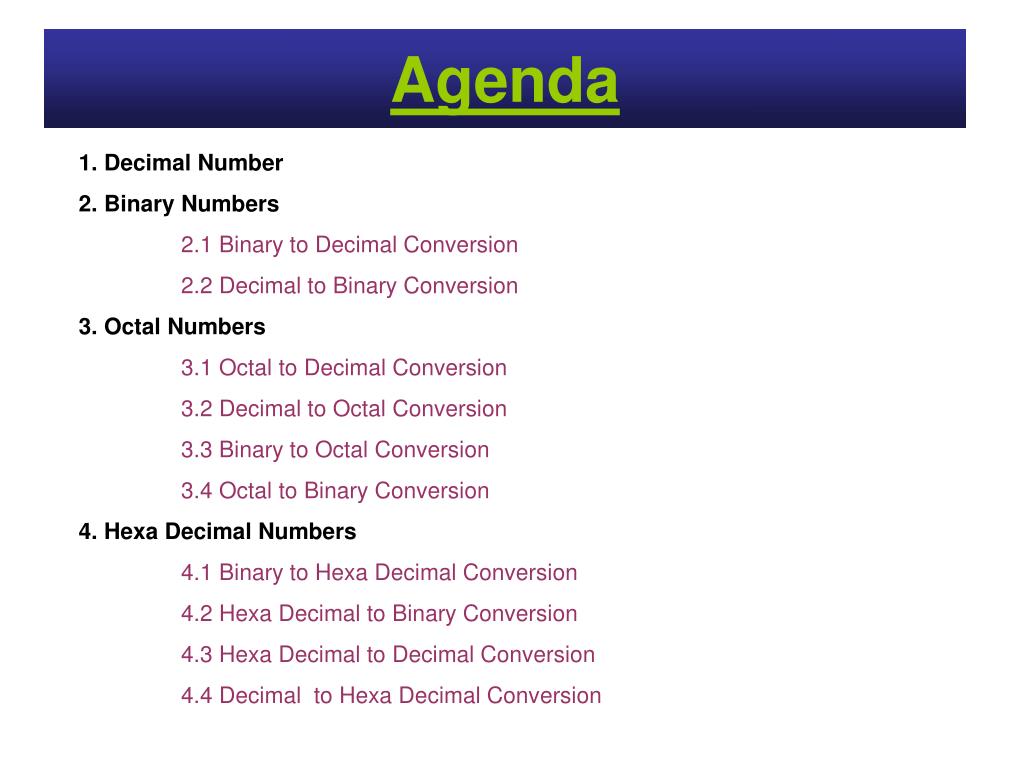 Agenda

1. Decimal Number

2. Binary Numbers

2.1 Binary to Decimal Conversion

2.2 Decimal to Binary Conversion

3. Octal Numbers

3.1 Octal to Decimal Conversion

3.2 Decimal to Octal Conversion

3.3 Binary to Octal Conversion

3.4 Octal to Binary Conversion

4. Hexa Decimal Numbers

4.1 Binary to Hexa Decimal Conversion

4.2 Hexa Decimal to Binary Conversion

4.3 Hexa Decimal to Decimal Conversion

4.4 Decimal to Hexa Decimal Conversion